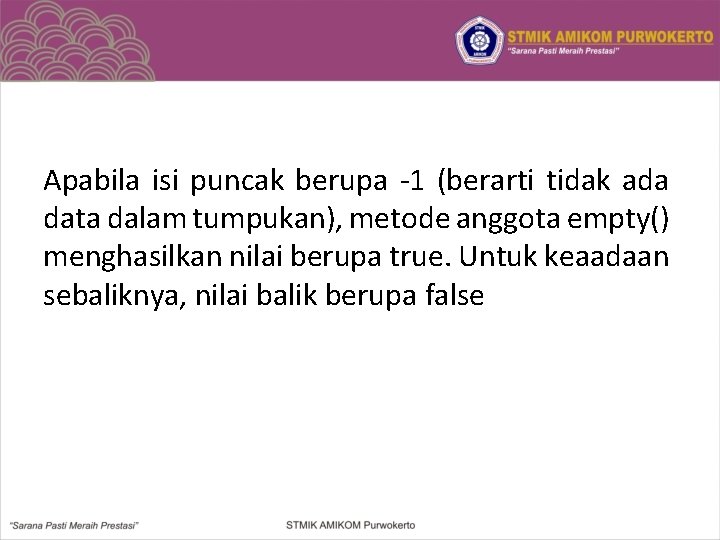 STMIK AMIKOM PURWOKERTO
"Sarana Pasti Meraih Prestasi"

Apabila isi puncak berupa -1 (berarti tidak ada data dalam tumpukan), metode anggota empty() menghasilkan nilai berupa true. Untuk keaadaan sebaliknya, nilai balik berupa false

"Sarana Pasti Meraih Prestasi"

STMIK AMIKOM Purwokerto